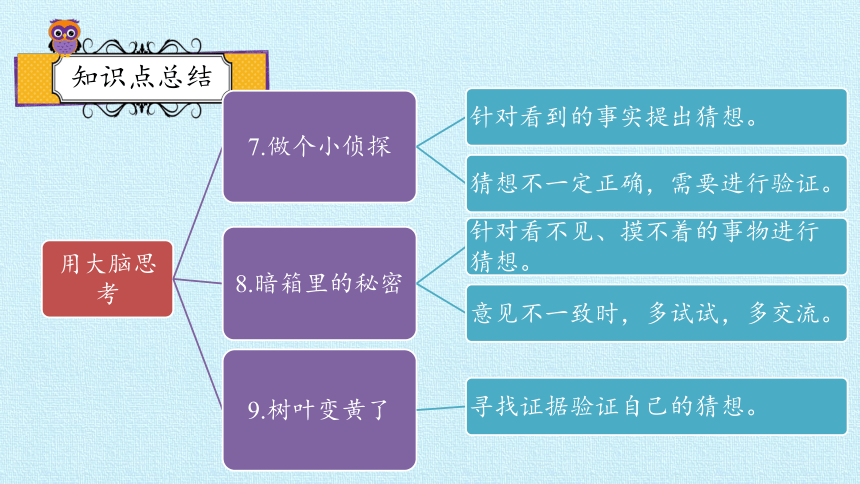 知识点总结

用大脑思考

7.做个小侦探

针对看到的事实提出猜想。

猜想不一定正确，需要进行验证。

8.暗箱里的秘密

针对看不见、摸不着的事物进行猜想。

意见不一致时，多试试，多交流。

9.树叶变黄了

寻找证据验证自己的猜想。